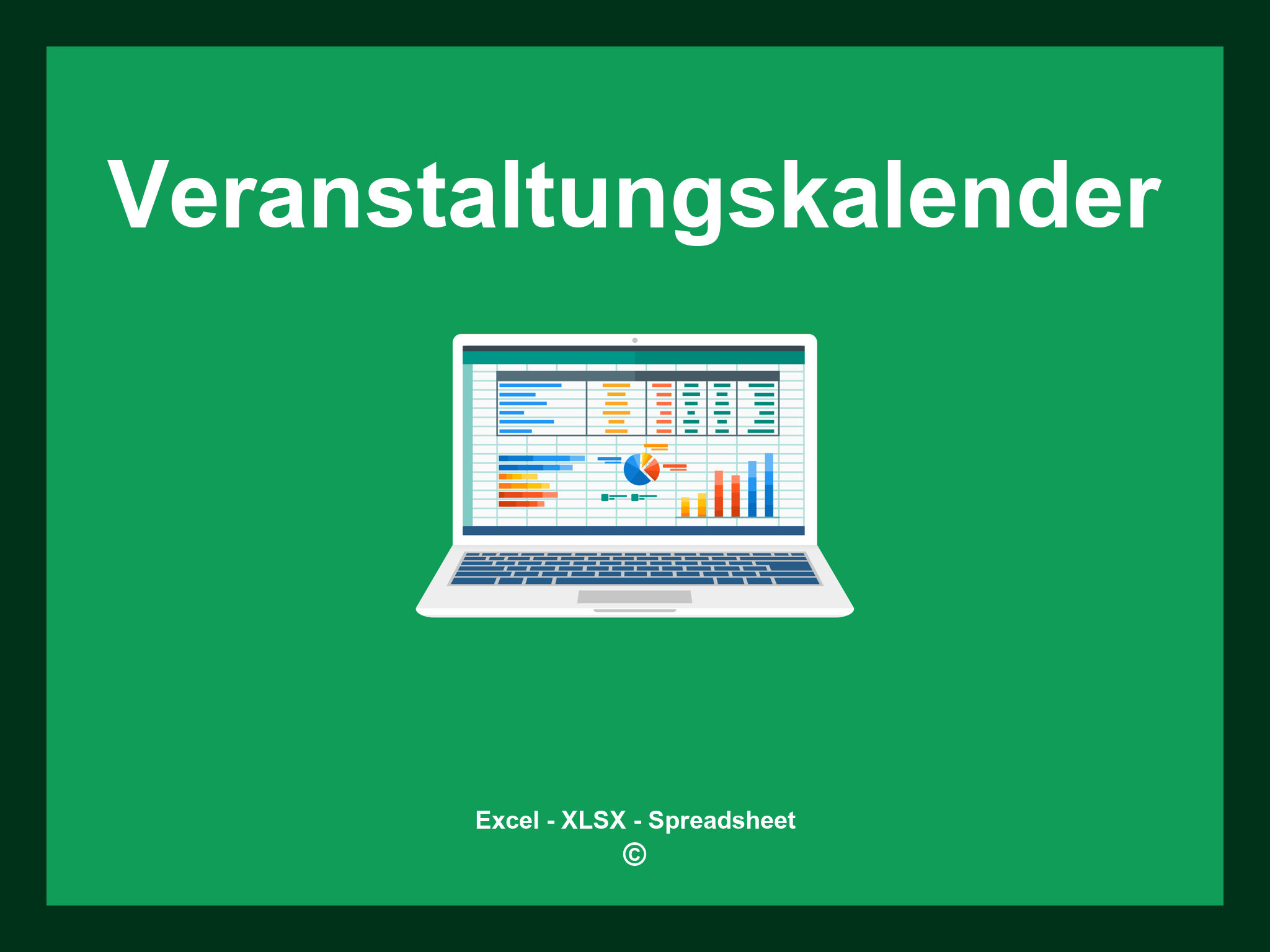 Veranstaltungskalender

Excel - XLSX - Spreadsheet
©